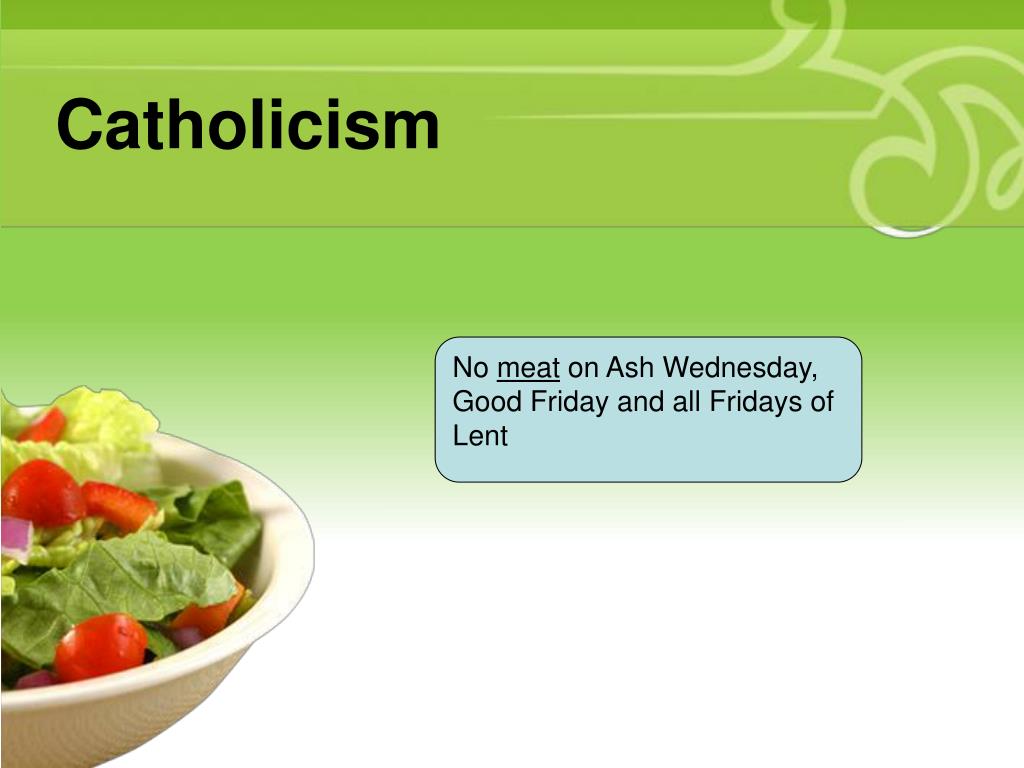 Catholicism

No meat on Ash Wednesday, Good Friday and all Fridays of Lent